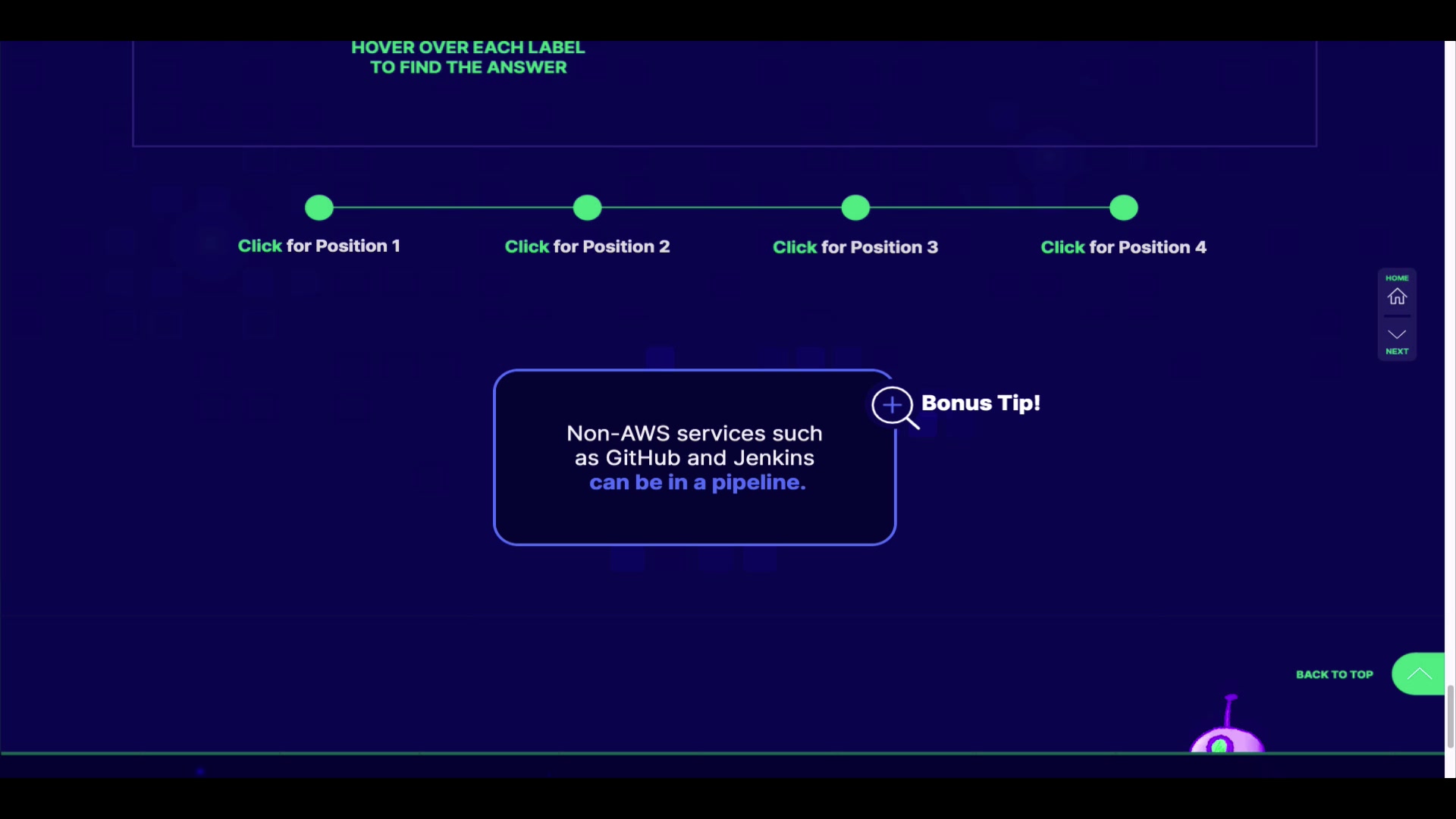 HOVER OVER EACH LABEL
TO FIND THE ANSWER

Click for Position 1

Click for Position 2

Click for Position 3

Click for Position 4

HOME

NEXT

Bonus Tip!

Non-AWS services such as GitHub and Jenkins can be in a pipeline.

BACK TO TOP